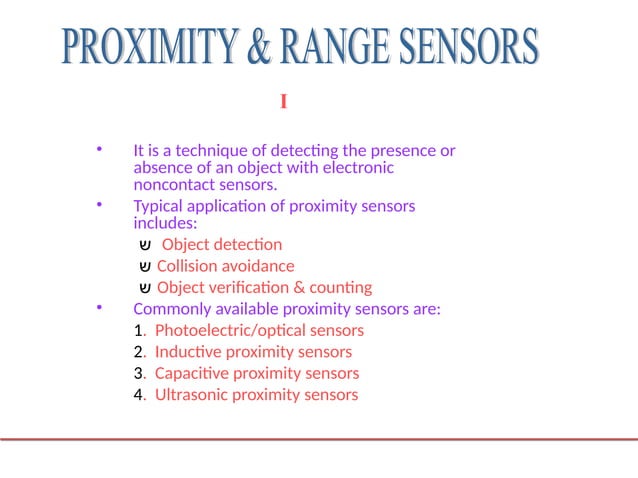 PROXIMITY & RANGE SENSORS

I

• It is a technique of detecting the presence or absence of an object with electronic noncontact sensors.
• Typical application of proximity sensors includes:
ש Object detection
ש Collision avoidance
ש Object verification & counting
• Commonly available proximity sensors are:
1. Photoelectric/optical sensors
2. Inductive proximity sensors
3. Capacitive proximity sensors
4. Ultrasonic proximity sensors